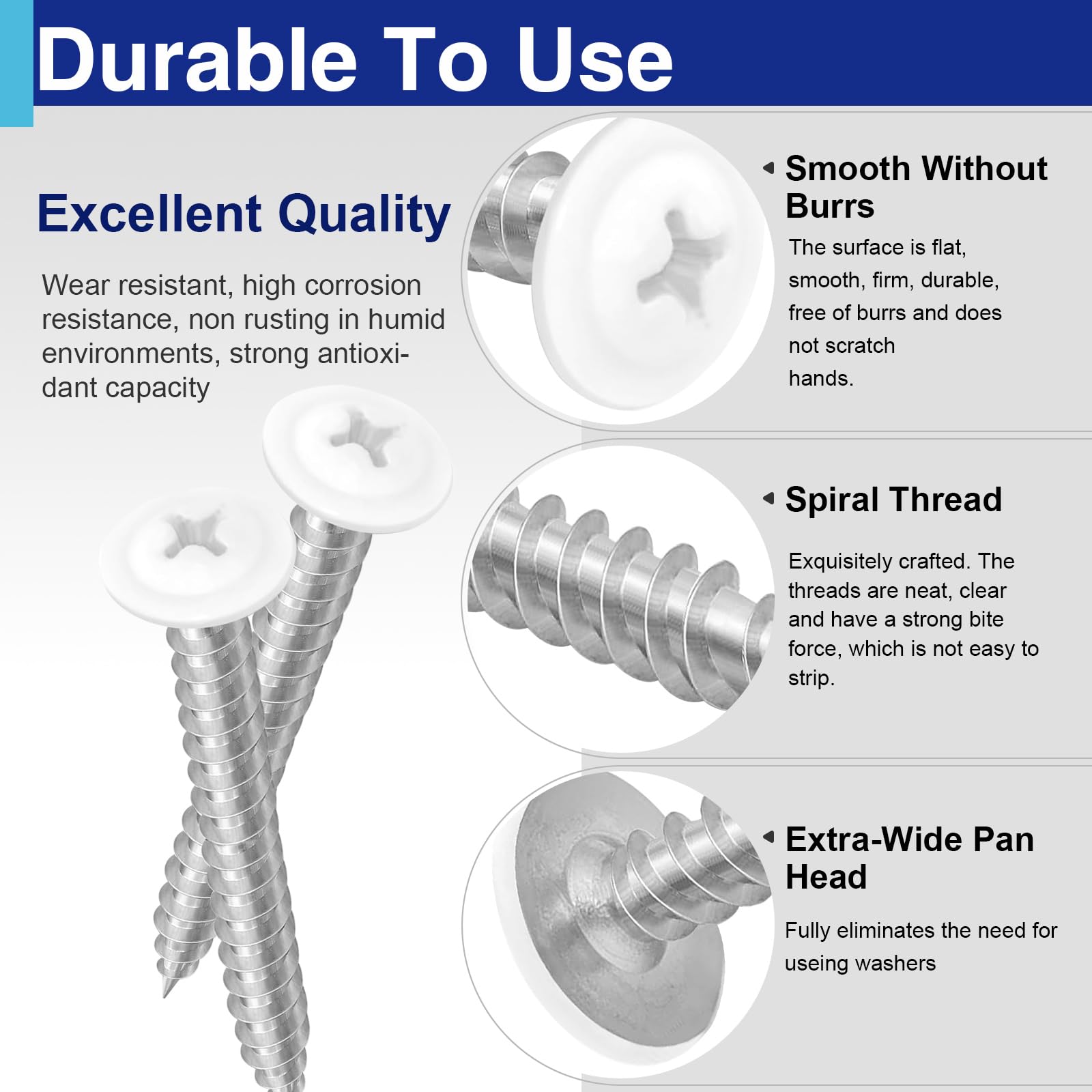 Durable To Use

Excellent Quality

Wear resistant, high corrosion resistance, non rusting in humid environments, strong antioxidant capacity

Smooth Without Burrs

The surface is flat, smooth, firm, durable, free of burrs and does not scratch hands.

Spiral Thread

Exquisitely crafted. The threads are neat, clear and have a strong bite force, which is not easy to strip.

Extra-Wide Pan Head

Fully eliminates the need for useing washers